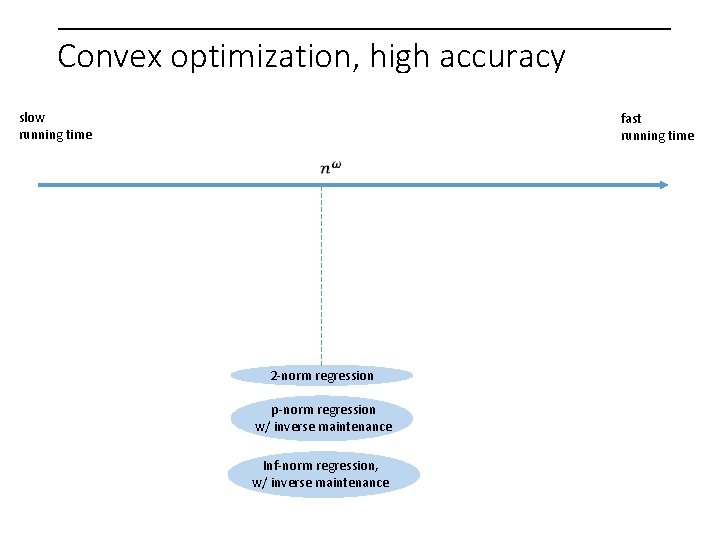 Convex optimization, high accuracy

slow
running time

fast
running time

$n^{\omega}$

2-norm regression

p-norm regression
w/ inverse maintenance

Inf-norm regression,
w/ inverse maintenance